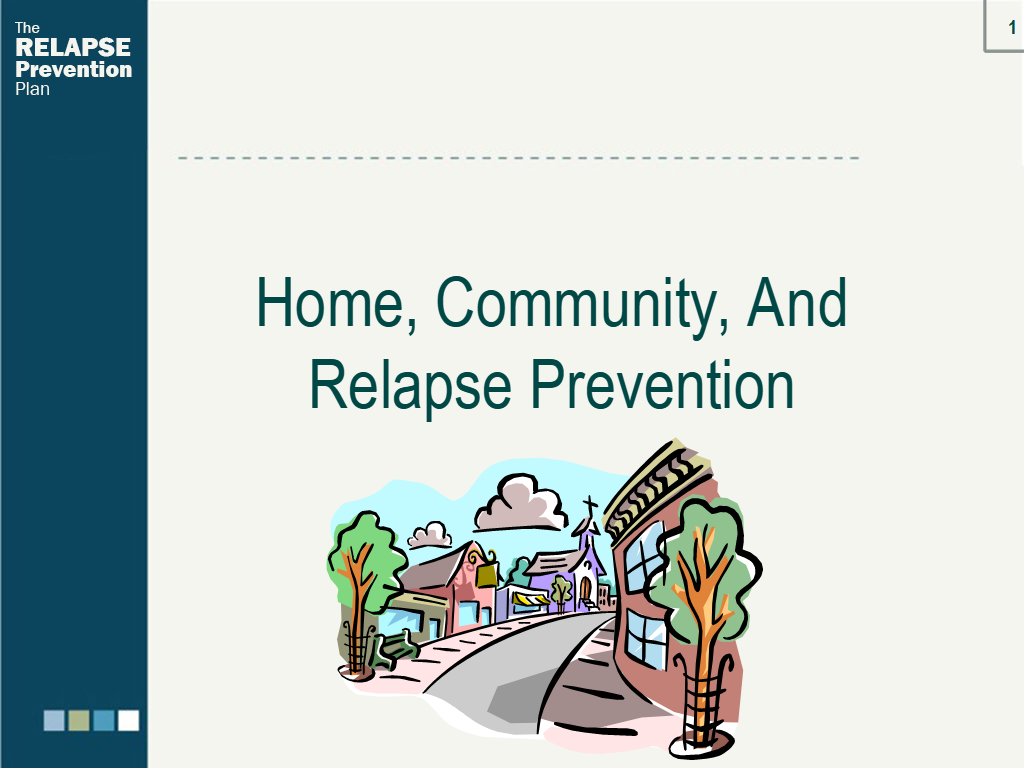 The
RELAPSE
Prevention
Plan

1

Home, Community, And Relapse Prevention